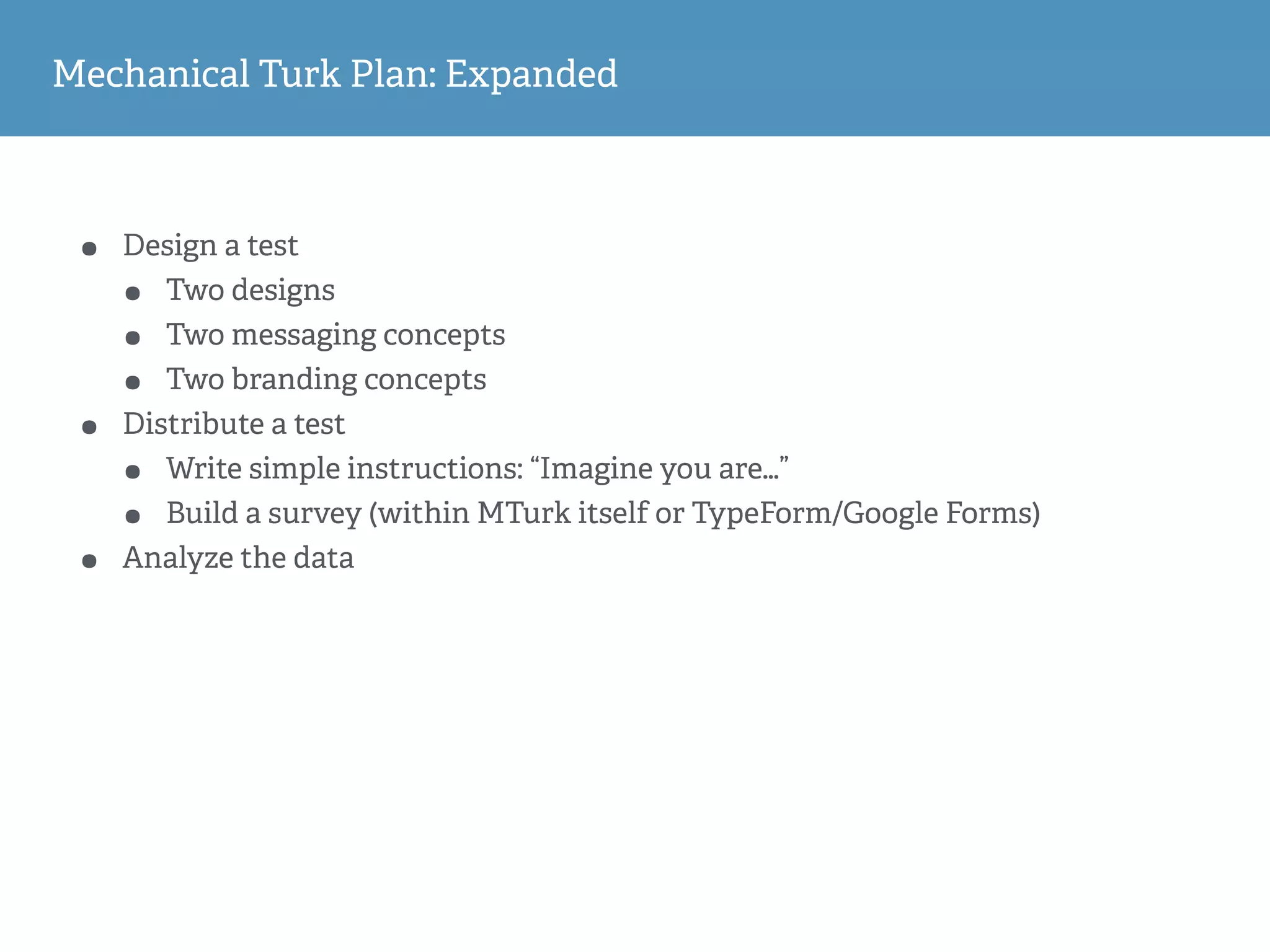 Mechanical Turk Plan: Expanded

- Design a test
  - Two designs
  - Two messaging concepts
  - Two branding concepts
- Distribute a test
  - Write simple instructions: “Imagine you are…”
  - Build a survey (within MTurk itself or TypeForm/Google Forms)
- Analyze the data